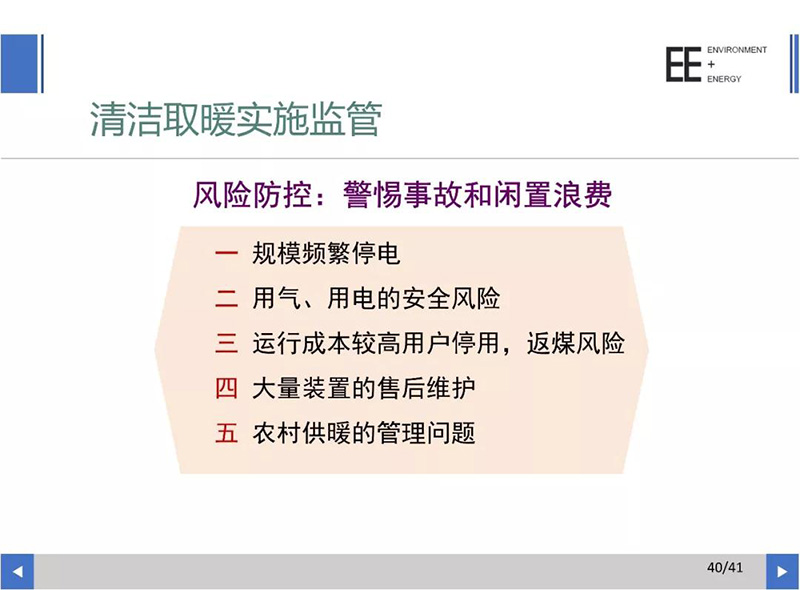 EE ENVIRONMENT + ENERGY

清洁取暖实施监管

风险防控：警惕事故和闲置浪费

一 规模频繁停电

二 用气、用电的安全风险

三 运行成本较高用户停用，返煤风险

四 大量装置的售后维护

五 农村供暖的管理问题

40/41